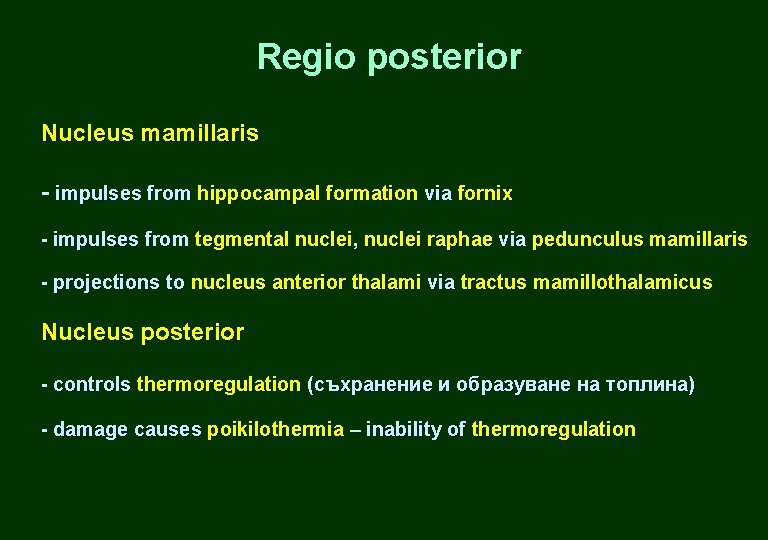 Regio posterior

Nucleus mamillaris

- impulses from hippocampal formation via fornix

- impulses from tegmental nuclei, nuclei raphae via pedunculus mamillaris

- projections to nucleus anterior thalami via tractus mamillothalamicus

Nucleus posterior

- controls thermoregulation (съхранение и образуване на топлина)

- damage causes poikilothermia – inability of thermoregulation